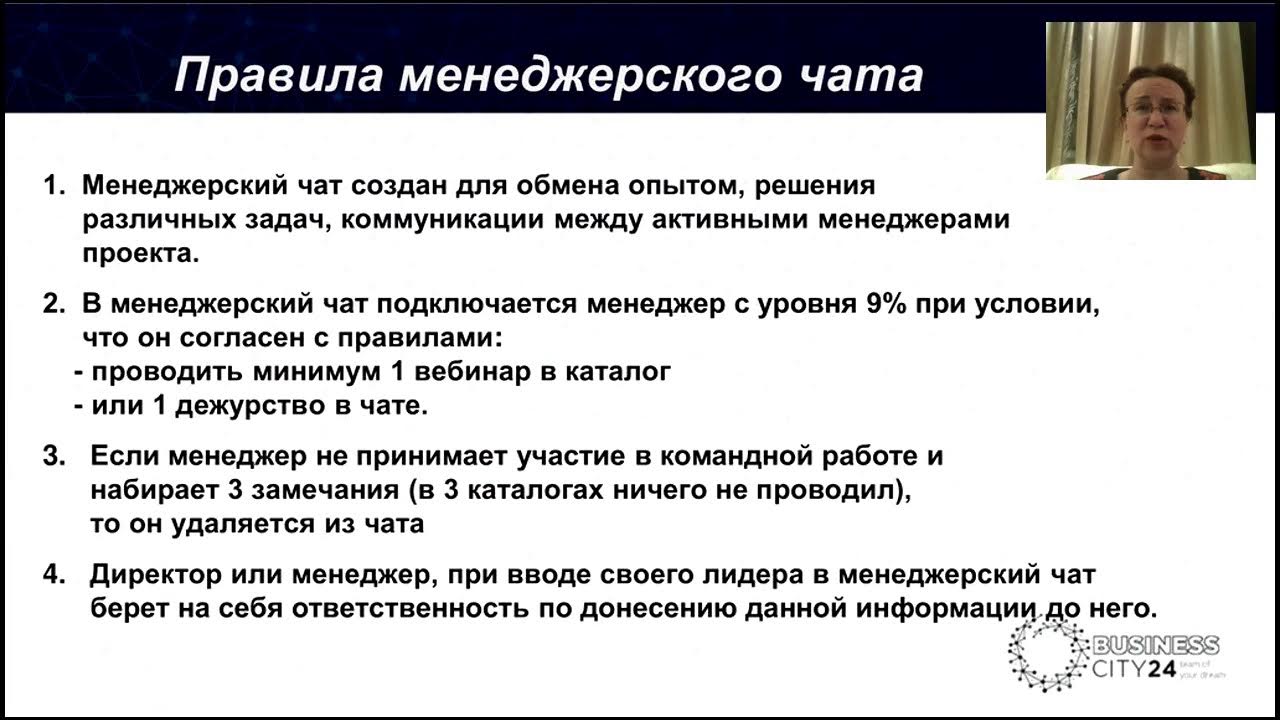 Правила менеджерского чата

1. Менеджерский чат создан для обмена опытом, решения различных задач, коммуникации между активными менеджерами проекта.

2. В менеджерский чат подключается менеджер с уровня 9% при условии, что он согласен с правилами:
- проводить минимум 1 вебинар в каталог
- или 1 дежурство в чате.

3. Если менеджер не принимает участие в командной работе и набирает 3 замечания (в 3 каталогах ничего не проводил), то он удаляется из чата

4. Директор или менеджер, при вводе своего лидера в менеджерский чат берет на себя ответственность по донесению данной информации до него.

BUSINESS CITY24 team of your dream